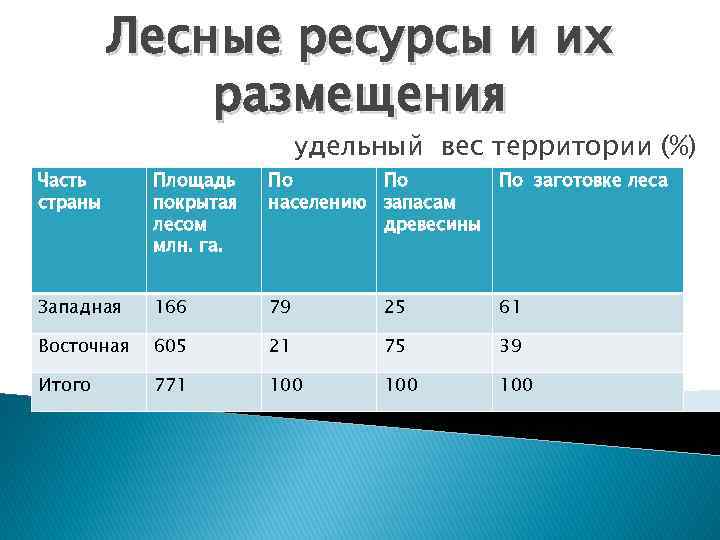 Лесные ресурсы и их размещения

удельный вес территории (%)

| Часть страны | Площадь покрытая лесом млн. га. | По населению | По запасам древесины | По заготовке леса |
|---|---|---|---|---|
| Западная | 166 | 79 | 25 | 61 |
| Восточная | 605 | 21 | 75 | 39 |
| Итого | 771 | 100 | 100 | 100 |